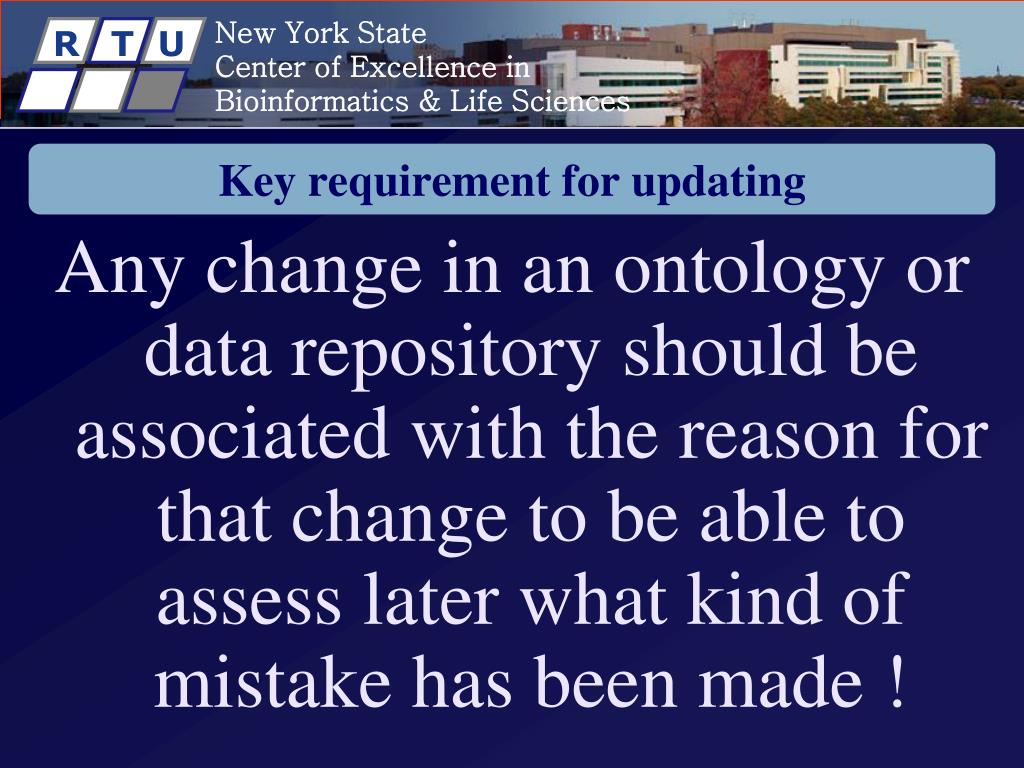 R T U

New York State
Center of Excellence in
Bioinformatics & Life Sciences

Key requirement for updating

Any change in an ontology or data repository should be associated with the reason for that change to be able to assess later what kind of mistake has been made !